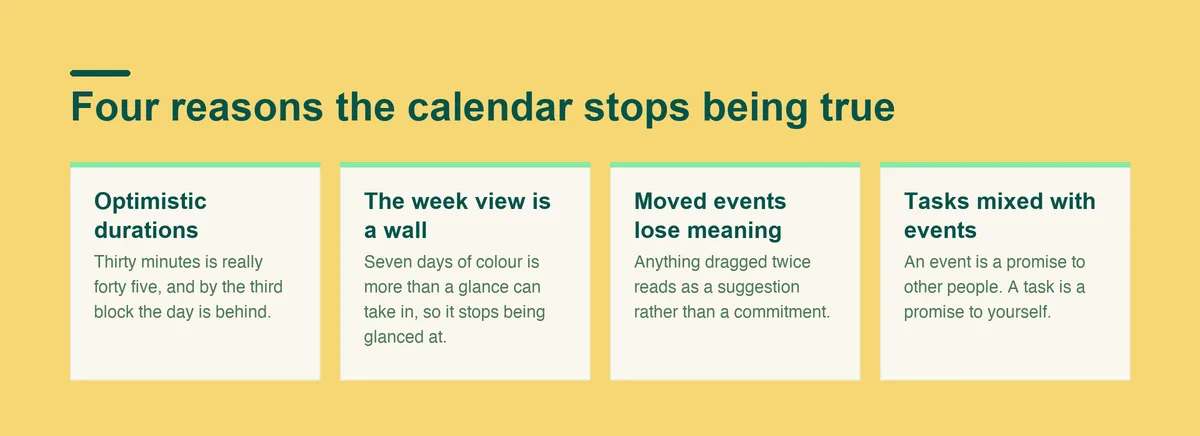 Four reasons the calendar stops being true

Optimistic durations

Thirty minutes is really forty five, and by the third block the day is behind.

The week view is a wall

Seven days of colour is more than a glance can take in, so it stops being glanced at.

Moved events lose meaning

Anything dragged twice reads as a suggestion rather than a commitment.

Tasks mixed with events

An event is a promise to other people. A task is a promise to yourself.